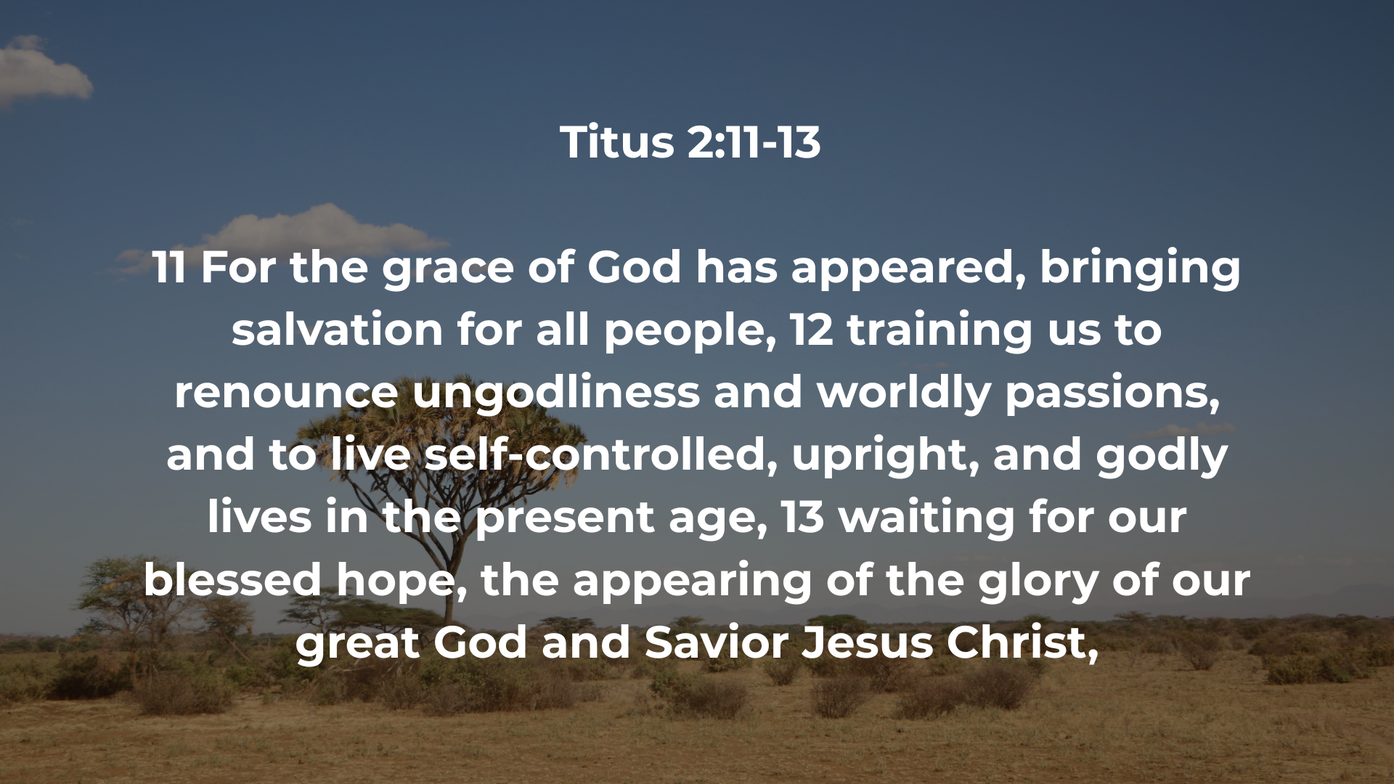 Titus 2:11-13

11 For the grace of God has appeared, bringing salvation for all people, 12 training us to renounce ungodliness and worldly passions, and to live self-controlled, upright, and godly lives in the present age, 13 waiting for our blessed hope, the appearing of the glory of our great God and Savior Jesus Christ,